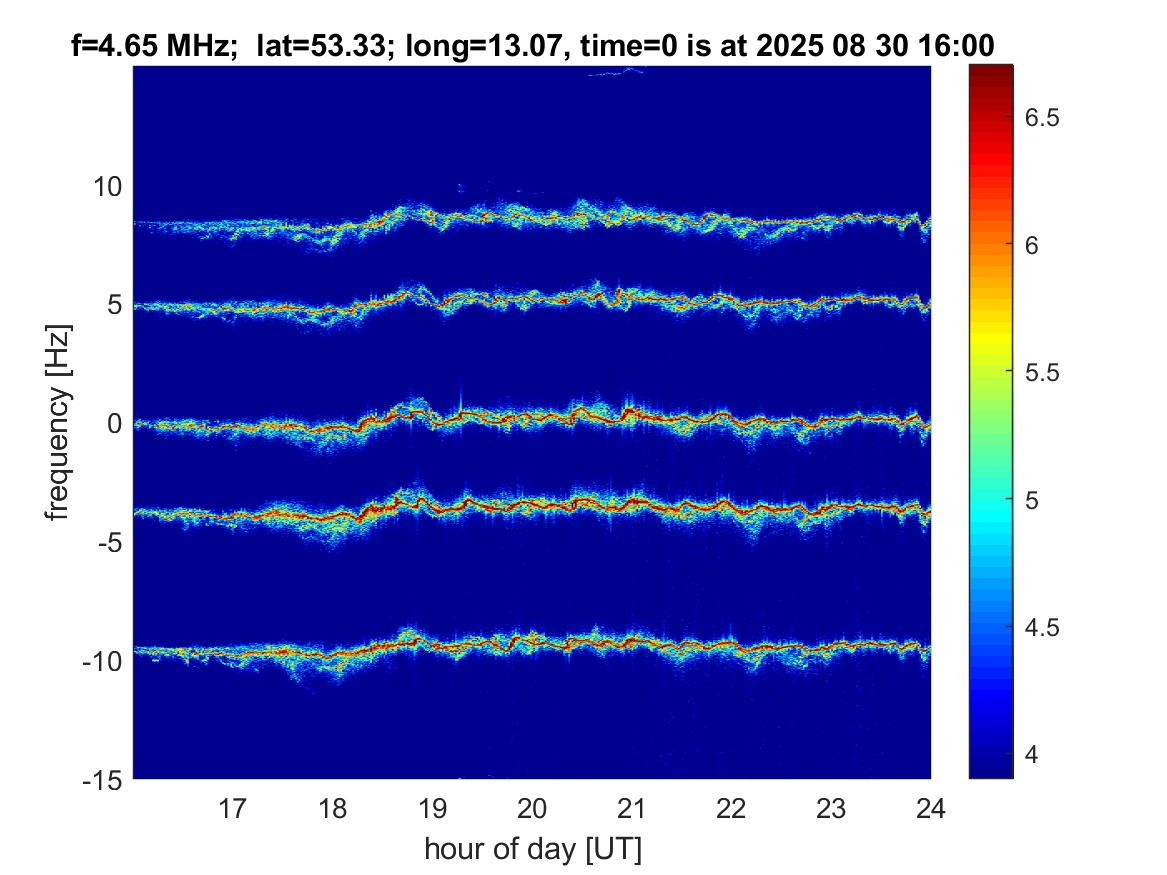 f=4.65 MHz;  lat=53.33; long=13.07, time=0 is at 2025 08 30 16:00

frequency [Hz]

10
5
0
-5
-10
-15

17 18 19 20 21 22 23 24

hour of day [UT]

6.5
6
5.5
5
4.5
4